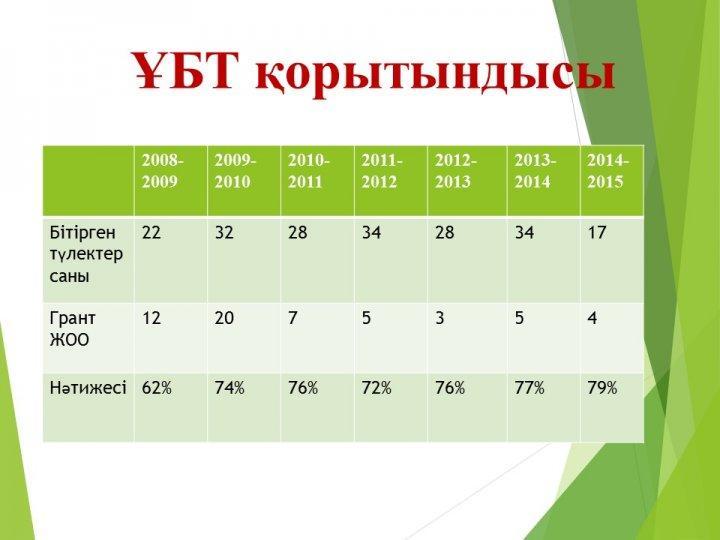 ҰБТ қорытындысы

| | 2008-2009 | 2009-2010 | 2010-2011 | 2011-2012 | 2012-2013 | 2013-2014 | 2014-2015 |
|---|---|---|---|---|---|---|---|
| Бітірген түлектер саны | 22 | 32 | 28 | 34 | 28 | 34 | 17 |
| Грант ЖОО | 12 | 20 | 7 | 5 | 3 | 5 | 4 |
| Нәтижесі | 62% | 74% | 76% | 72% | 76% | 77% | 79% |